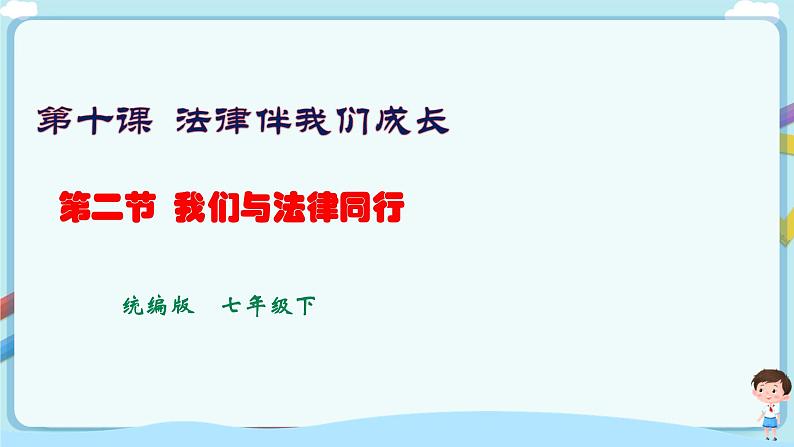 第十课 法律伴我们成长

第二节 我们与法律同行

统编版 七年级下